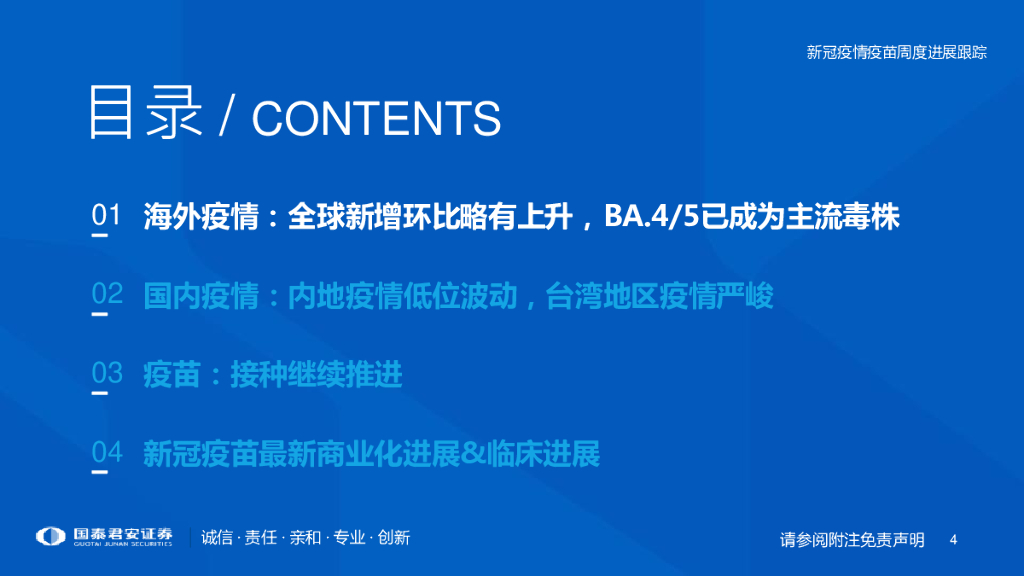 新冠疫情疫苗周度进展跟踪

目录 / CONTENTS

01 海外疫情：全球新增环比略有上升，BA.4/5已成为主流毒株

02 国内疫情：内地疫情低位波动，台湾地区疫情严峻

03 疫苗：接种继续推进

04 新冠疫苗最新商业化进展&临床进展

国泰君安证券 GUOTAI JUNAN SECURITIES

诚信 · 责任 · 亲和 · 专业 · 创新

请参阅附注免责声明 4